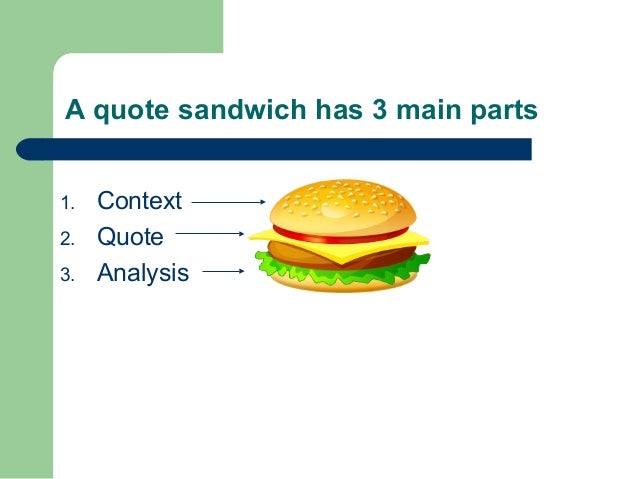 A quote sandwich has 3 main parts

1. Context
2. Quote
3. Analysis